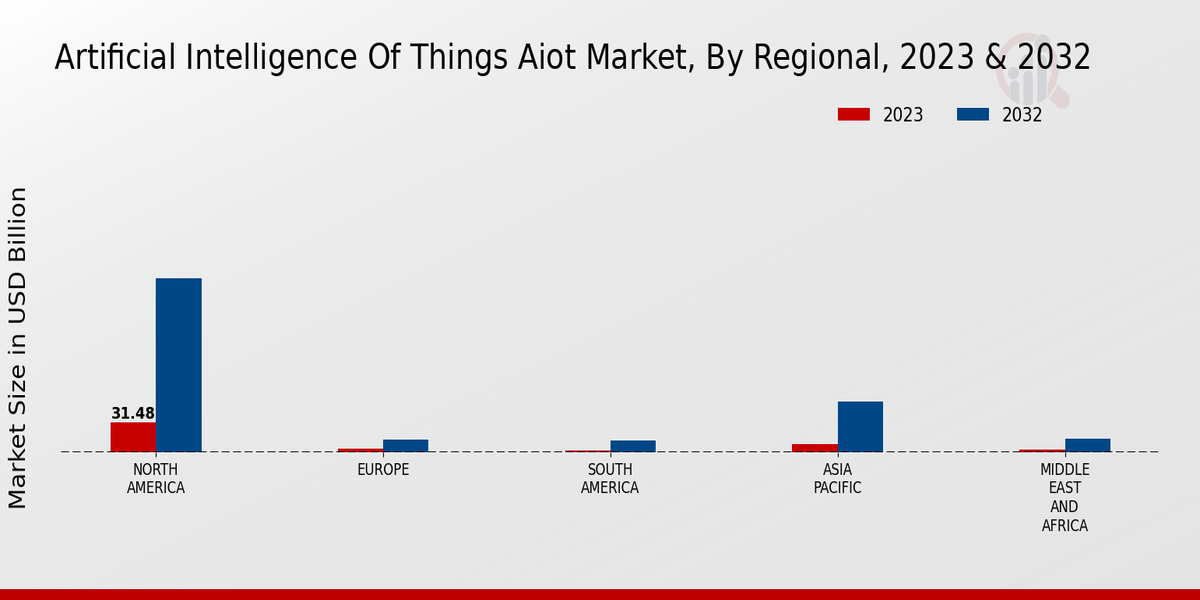 Artificial Intelligence Of Things Aiot Market, By Regional, 2023 & 2032

2023 2032

Market Size in USD Billion

31.48

NORTH AMERICA

EUROPE

SOUTH AMERICA

ASIA PACIFIC

MIDDLE EAST AND AFRICA